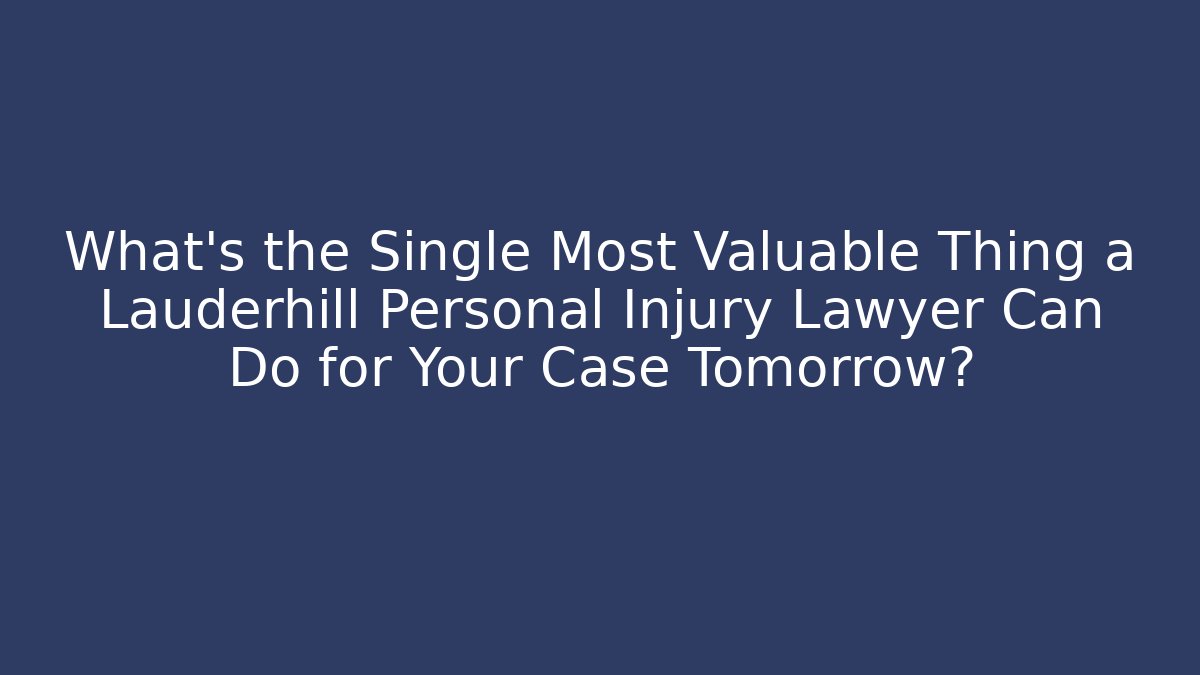 What's the Single Most Valuable Thing a Lauderhill Personal Injury Lawyer Can Do for Your Case Tomorrow?